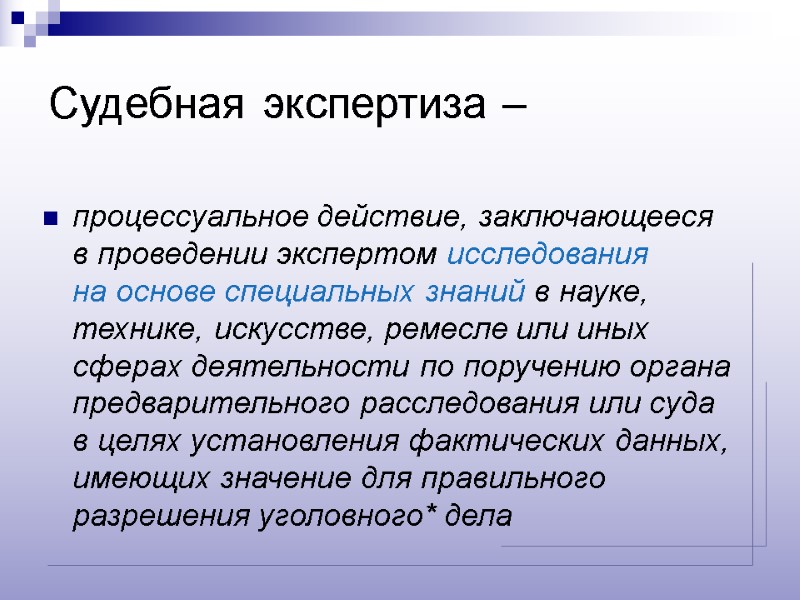 Судебная экспертиза –

процессуальное действие, заключающееся в проведении экспертом исследования на основе специальных знаний в науке, технике, искусстве, ремесле или иных сферах деятельности по поручению органа предварительного расследования или суда в целях установления фактических данных, имеющих значение для правильного разрешения уголовного* дела